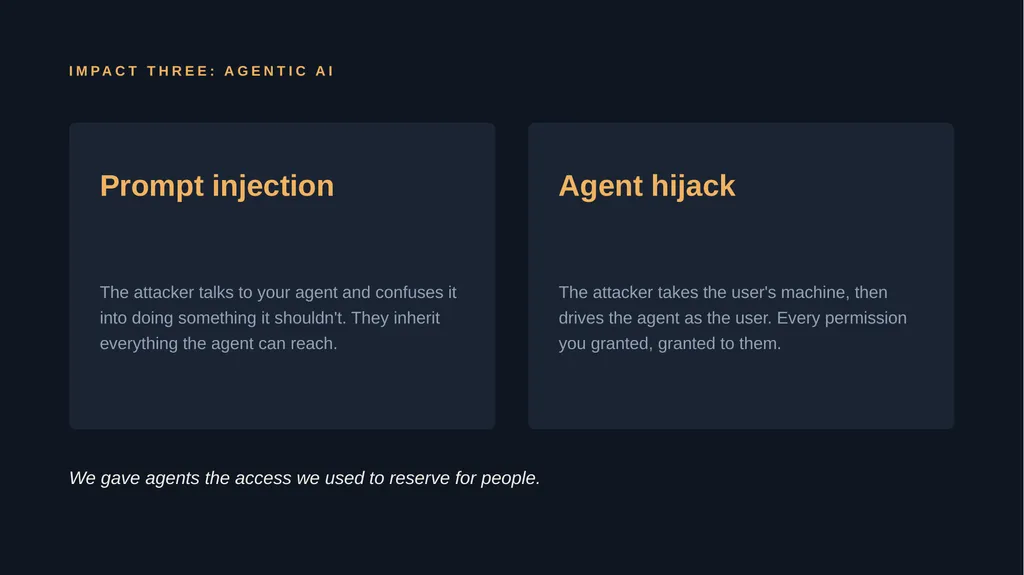 IMPACT THREE: AGENTIC AI

Prompt injection

The attacker talks to your agent and confuses it into doing something it shouldn't. They inherit everything the agent can reach.

Agent hijack

The attacker takes the user's machine, then drives the agent as the user. Every permission you granted, granted to them.

We gave agents the access we used to reserve for people.